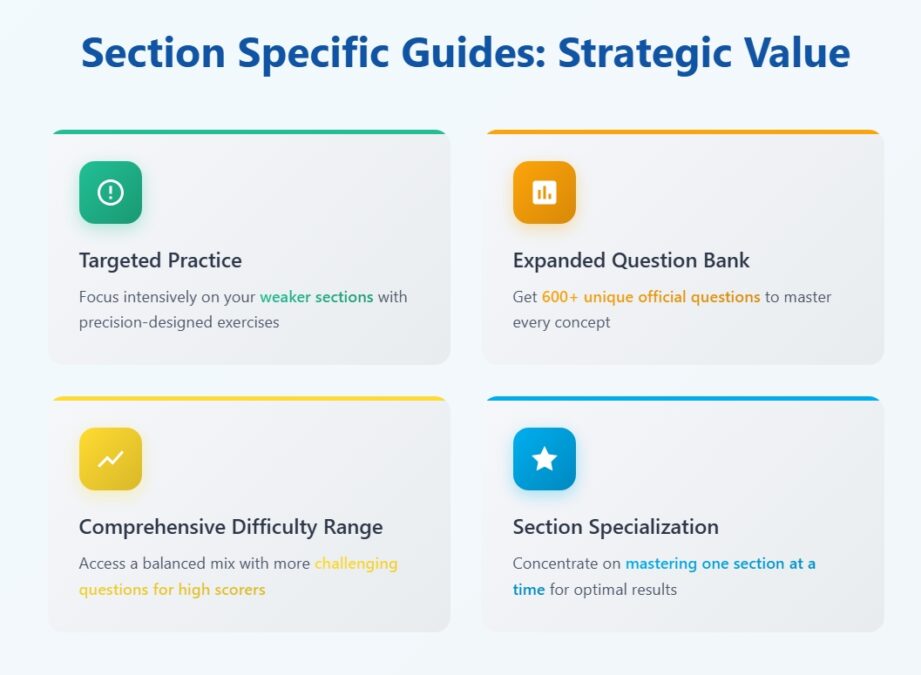 Section Specific Guides: Strategic Value

Targeted Practice

Focus intensively on your weaker sections with precision-designed exercises

Expanded Question Bank

Get 600+ unique official questions to master every concept

Comprehensive Difficulty Range

Access a balanced mix with more challenging questions for high scorers

Section Specialization

Concentrate on mastering one section at a time for optimal results